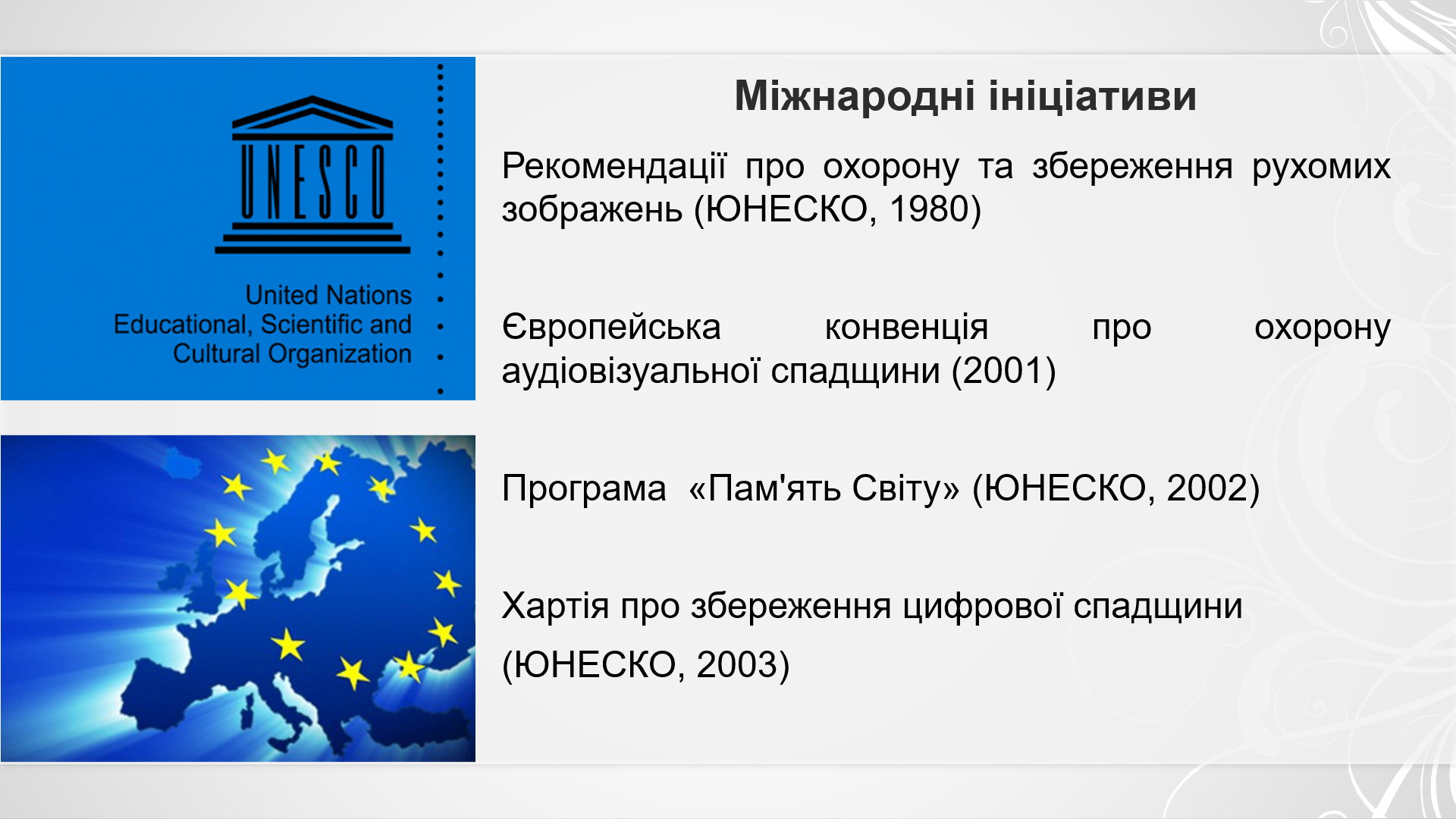 UNESCO

United Nations
Educational, Scientific and
Cultural Organization

Міжнародні ініціативи

Рекомендації про охорону та збереження рухомих зображень (ЮНЕСКО, 1980)

Європейська конвенція про охорону аудіовізуальної спадщини (2001)

Програма «Пам'ять Світу» (ЮНЕСКО, 2002)

Хартія про збереження цифрової спадщини (ЮНЕСКО, 2003)